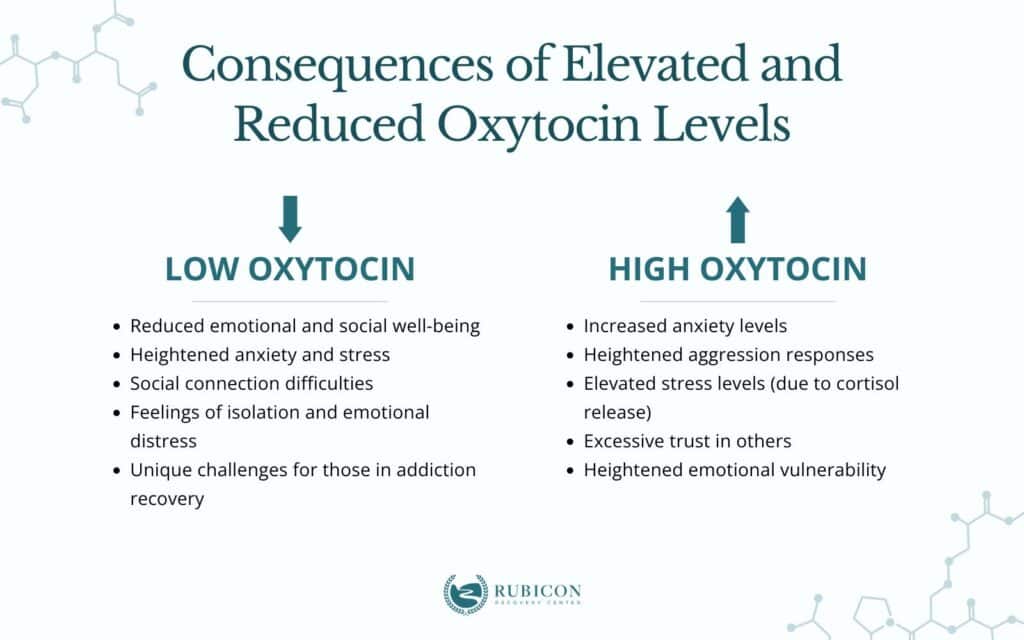 Consequences of Elevated and Reduced Oxytocin Levels

LOW OXYTOCIN

- Reduced emotional and social well-being
- Heightened anxiety and stress
- Social connection difficulties
- Feelings of isolation and emotional distress
- Unique challenges for those in addiction recovery

HIGH OXYTOCIN

- Increased anxiety levels
- Heightened aggression responses
- Elevated stress levels (due to cortisol release)
- Excessive trust in others
- Heightened emotional vulnerability

RUBICON
RECOVERY CENTER